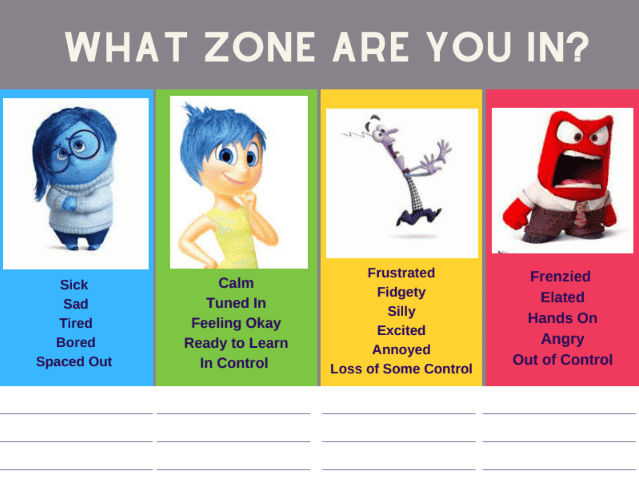 WHAT ZONE ARE YOU IN?

Sick
Sad
Tired
Bored
Spaced Out

Calm
Tuned In
Feeling Okay
Ready to Learn
In Control

Frustrated
Fidgety
Silly
Excited
Annoyed
Loss of Some Control

Frenzied
Elated
Hands On
Angry
Out of Control